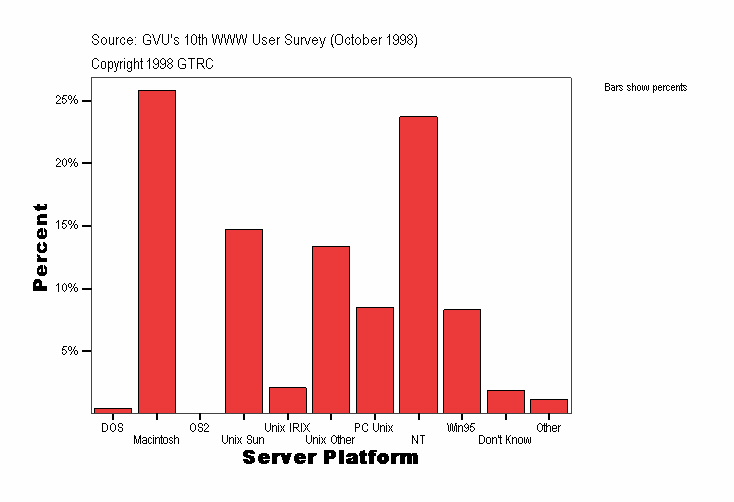 Source: GVU's 10th WWW User Survey (October 1998)
Copyright 1998 GTRC

Bars show percents

Percent

25%
20%
15%
10%
5%

DOS
Macintosh
OS2
Unix Sun
Unix IRIX
Unix Other
PC Unix
NT
Win95
Don't Know
Other

Server Platform